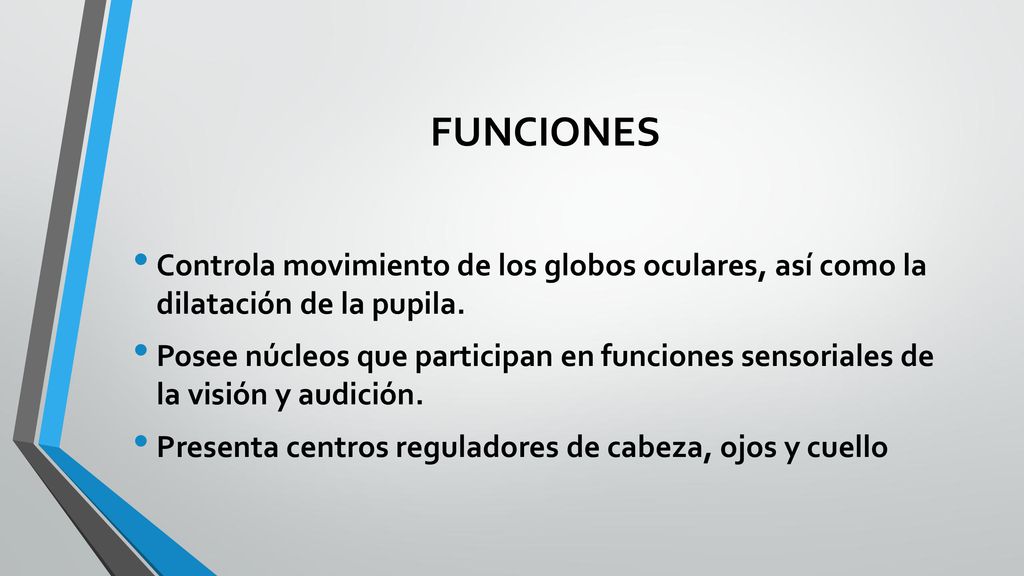 FUNCIONES

• Controla movimiento de los globos oculares, así como la dilatación de la pupila.

• Posee núcleos que participan en funciones sensoriales de la visión y audición.

• Presenta centros reguladores de cabeza, ojos y cuello